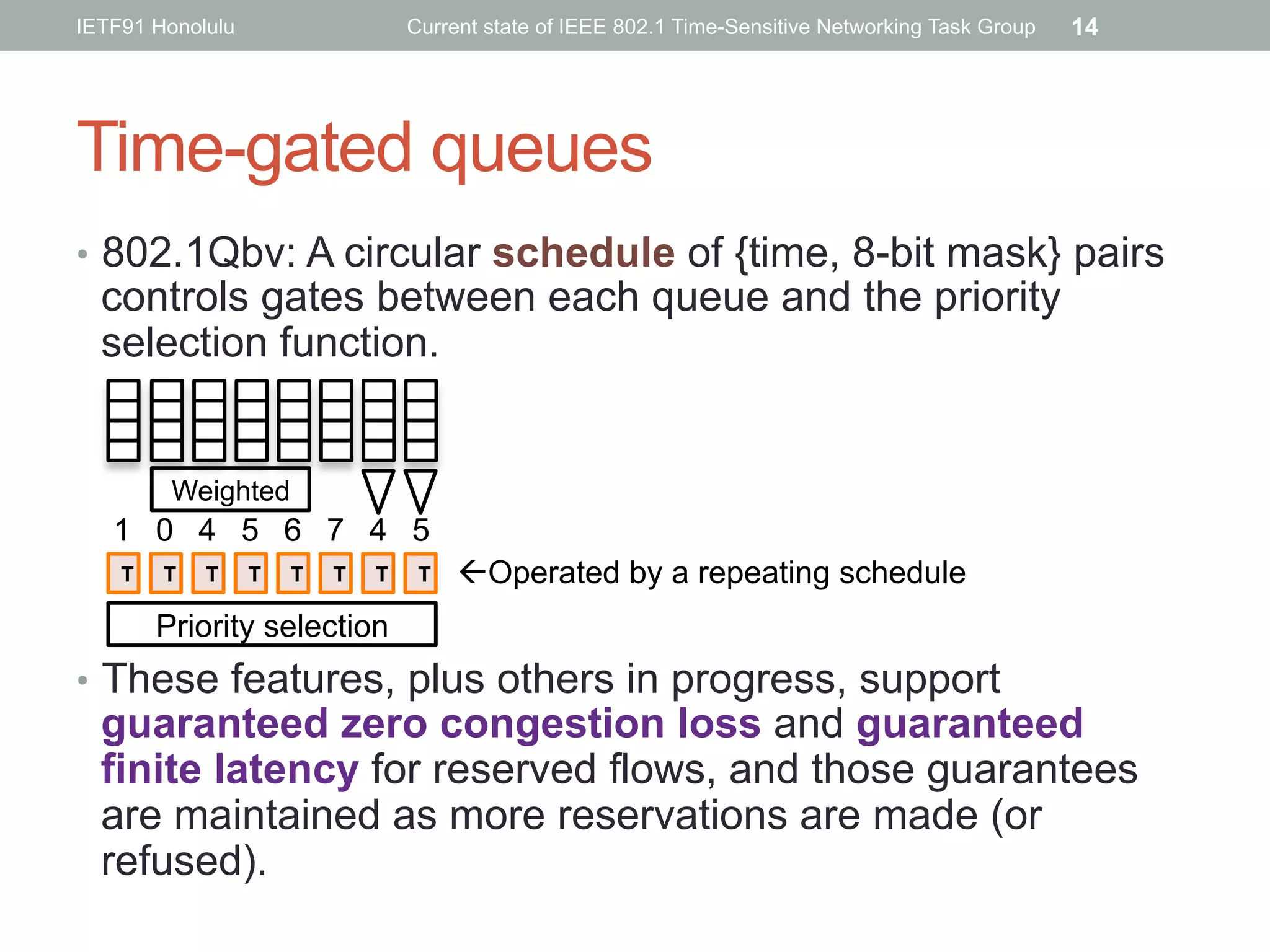 IETF91 Honolulu

Current state of IEEE 802.1 Time-Sensitive Networking Task Group

14

Time-gated queues

• 802.1Qbv: A circular schedule of {time, 8-bit mask} pairs controls gates between each queue and the priority selection function.

Weighted

1 0 4 5 6 7 4 5

T T T T T T T T

←Operated by a repeating schedule

Priority selection

• These features, plus others in progress, support guaranteed zero congestion loss and guaranteed finite latency for reserved flows, and those guarantees are maintained as more reservations are made (or refused).